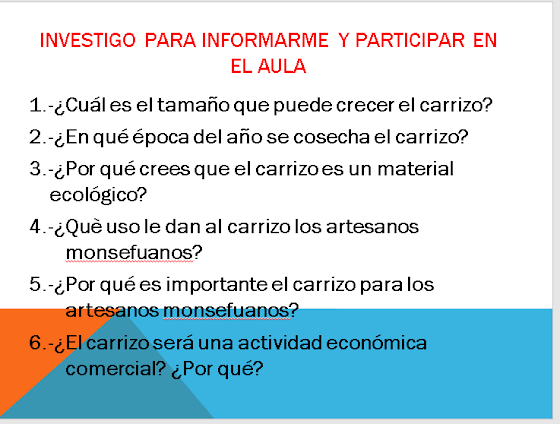 INVESTIGO PARA INFORMARME Y PARTICIPAR EN EL AULA

1.-¿Cuál es el tamaño que puede crecer el carrizo?

2.-¿En qué época del año se cosecha el carrizo?

3.-¿Por qué crees que el carrizo es un material ecológico?

4.-¿Què uso le dan al carrizo los artesanos monsefuanos?

5.-¿Por qué es importante el carrizo para los artesanos monsefuanos?

6.-¿El carrizo será una actividad económica comercial? ¿Por qué?